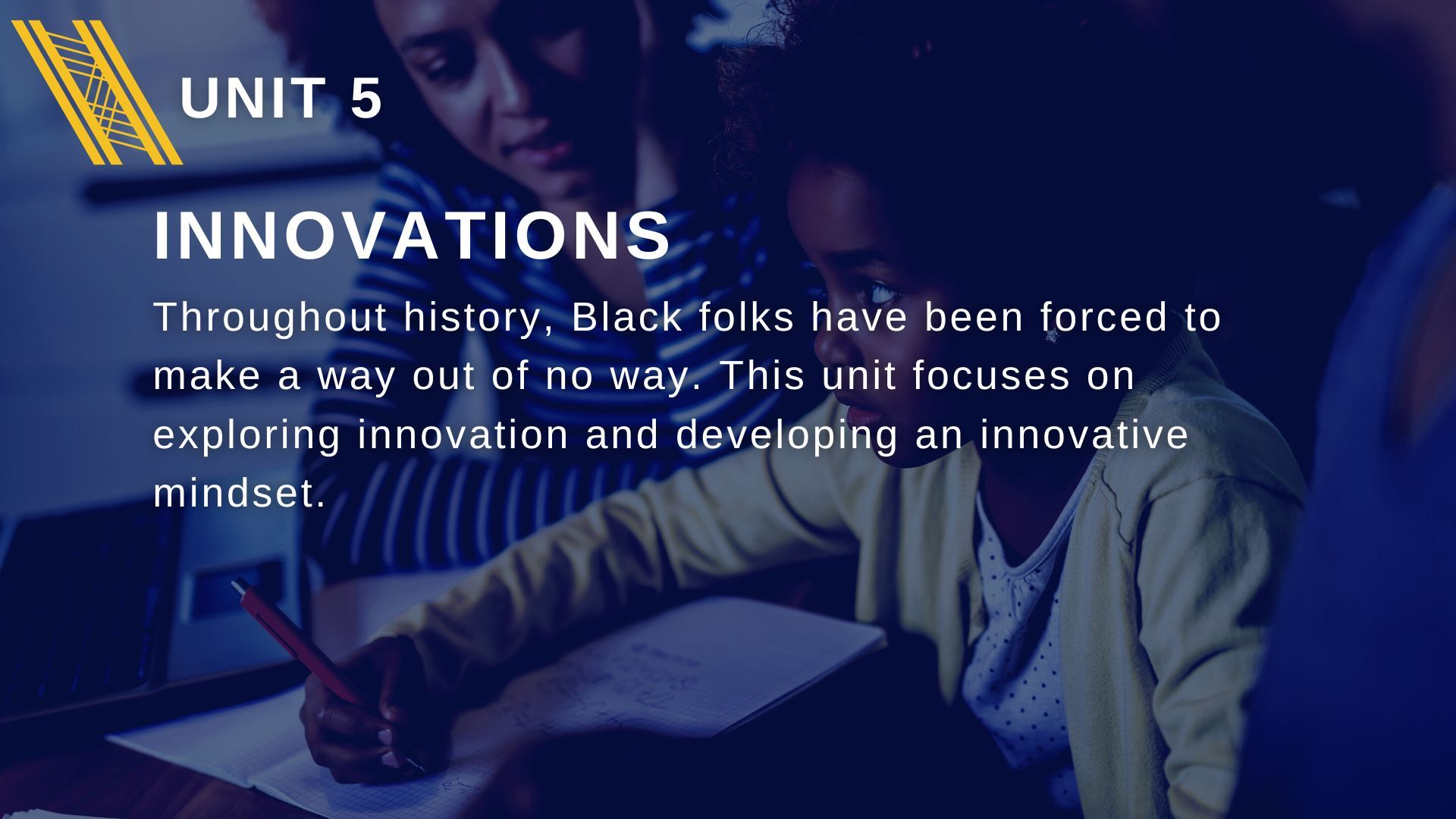 UNIT 5

INNOVATIONS

Throughout history, Black folks have been forced to make a way out of no way. This unit focuses on exploring innovation and developing an innovative mindset.